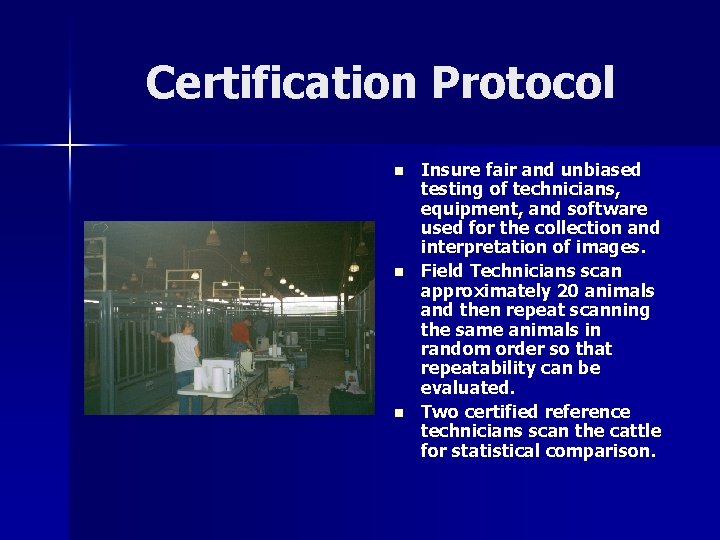 Certification Protocol

- Insure fair and unbiased testing of technicians, equipment, and software used for the collection and interpretation of images.
- Field Technicians scan approximately 20 animals and then repeat scanning the same animals in random order so that repeatability can be evaluated.
- Two certified reference technicians scan the cattle for statistical comparison.